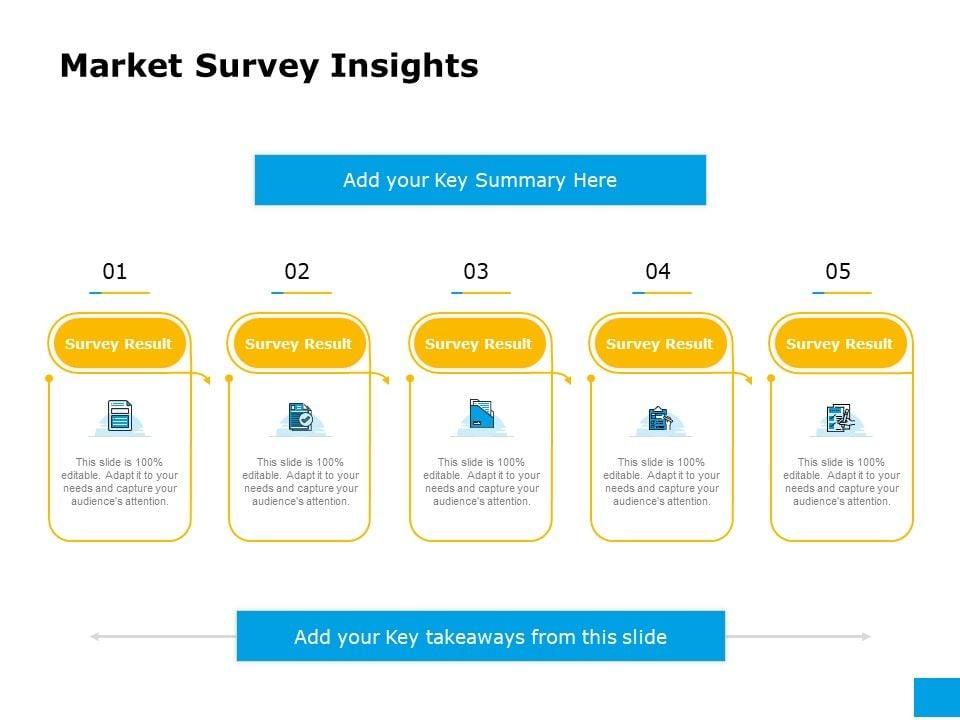 Market Survey Insights

Add your Key Summary Here

01

Survey Result

This slide is 100% editable. Adapt it to your needs and capture your audience's attention.

02

Survey Result

This slide is 100% editable. Adapt it to your needs and capture your audience's attention.

03

Survey Result

This slide is 100% editable. Adapt it to your needs and capture your audience's attention.

04

Survey Result

This slide is 100% editable. Adapt it to your needs and capture your audience's attention.

05

Survey Result

This slide is 100% editable. Adapt it to your needs and capture your audience's attention.

Add your Key takeaways from this slide